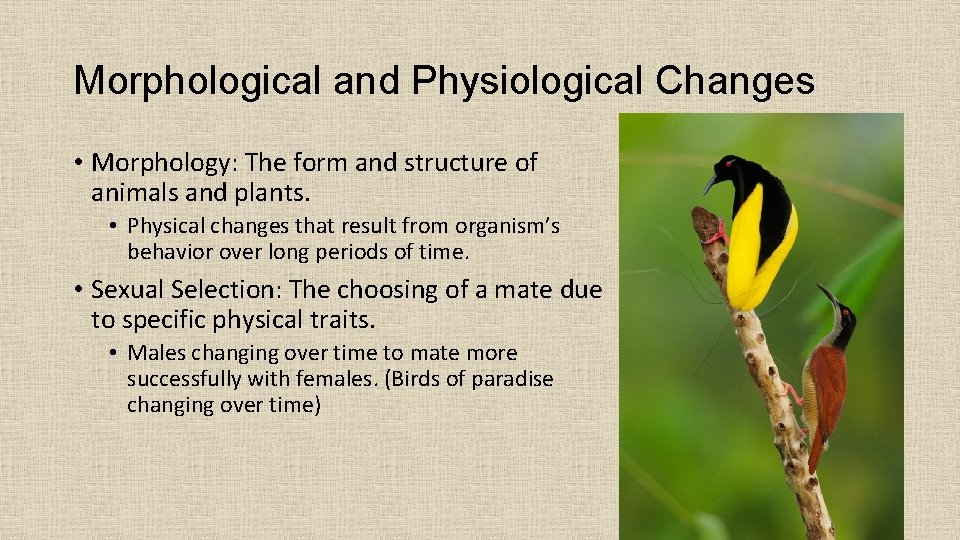 Morphological and Physiological Changes

• Morphology: The form and structure of animals and plants.

• Physical changes that result from organism's behavior over long periods of time.

• Sexual Selection: The choosing of a mate due to specific physical traits.

• Males changing over time to mate more successfully with females. (Birds of paradise changing over time)